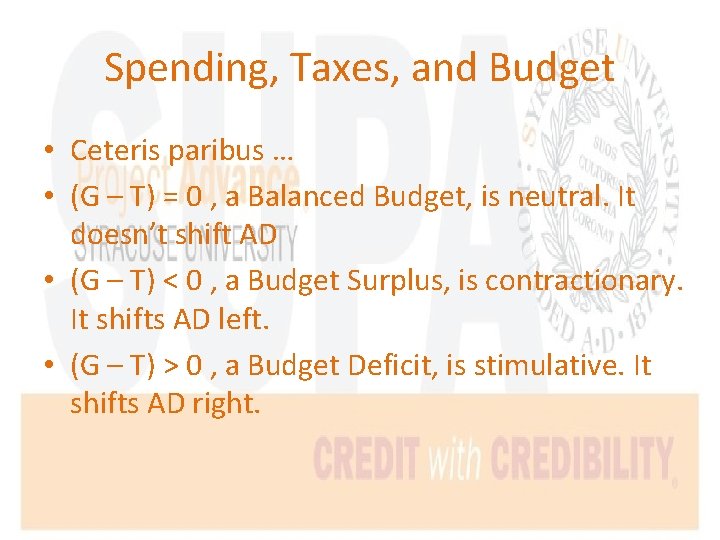 Spending, Taxes, and Budget

• Ceteris paribus …
• (G – T) = 0 , a Balanced Budget, is neutral. It doesn't shift AD
• (G – T) < 0 , a Budget Surplus, is contractionary. It shifts AD left.
• (G – T) > 0 , a Budget Deficit, is stimulative. It shifts AD right.

SUPA
Project Advance
SYRACUSE UNIVERSITY
SYRACUSE UNIVERSITY
SUOS CULTORES SCIENTIA CORONAT
FOUNDED A·D· 1870
CREDIT with CREDIBILITY